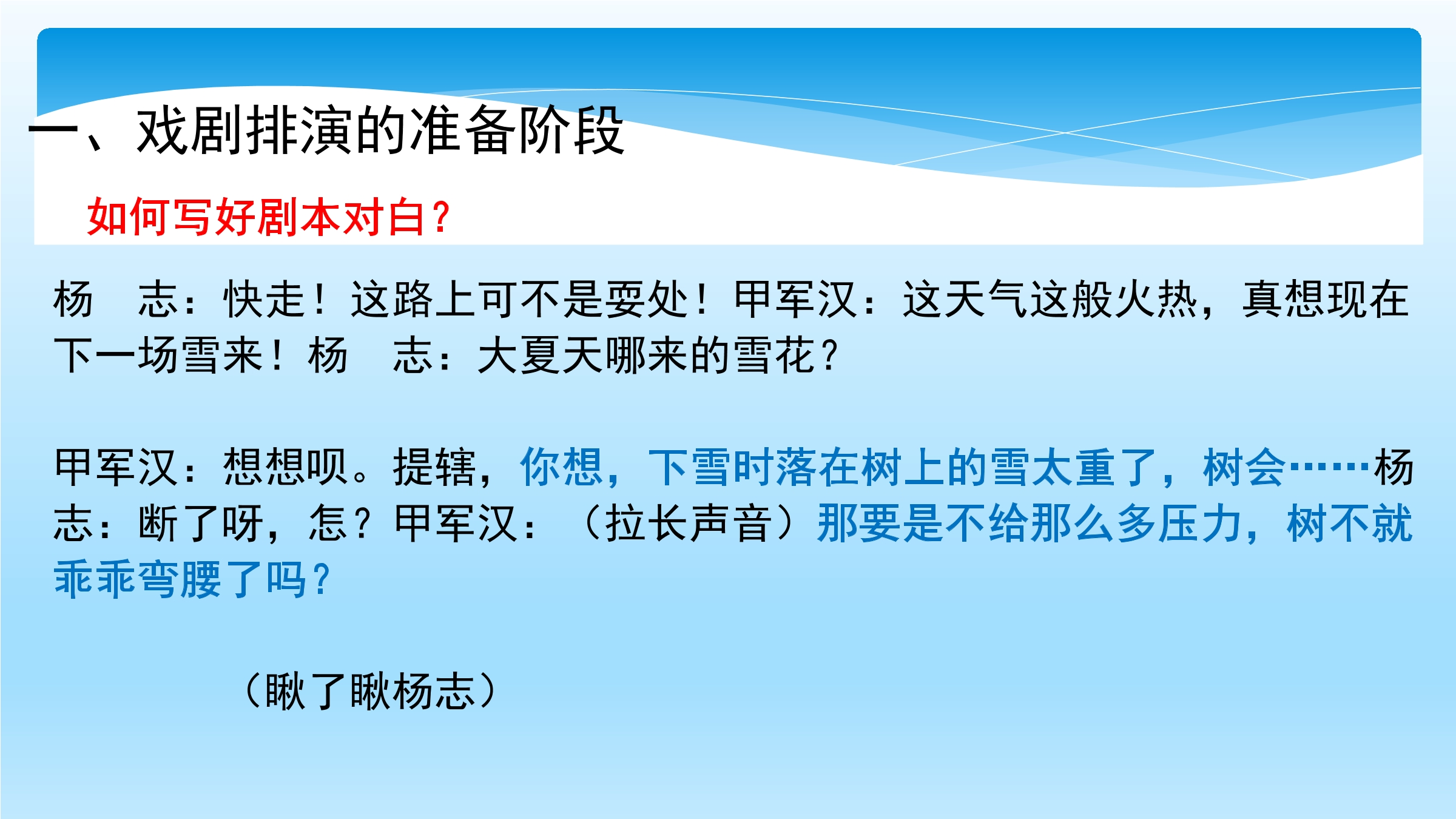 一、戏剧排演的准备阶段

如何写好剧本对白？

杨　志：快走！这路上可不是耍处！甲军汉：这天气这般火热，真想现在下一场雪来！杨　志：大夏天哪来的雪花？

甲军汉：想想呗。提辖，你想，下雪时落在树上的雪太重了，树会……杨志：断了呀，怎？甲军汉：（拉长声音）那要是不给那么多压力，树不就乖乖弯腰了吗？

（瞅了瞅杨志）